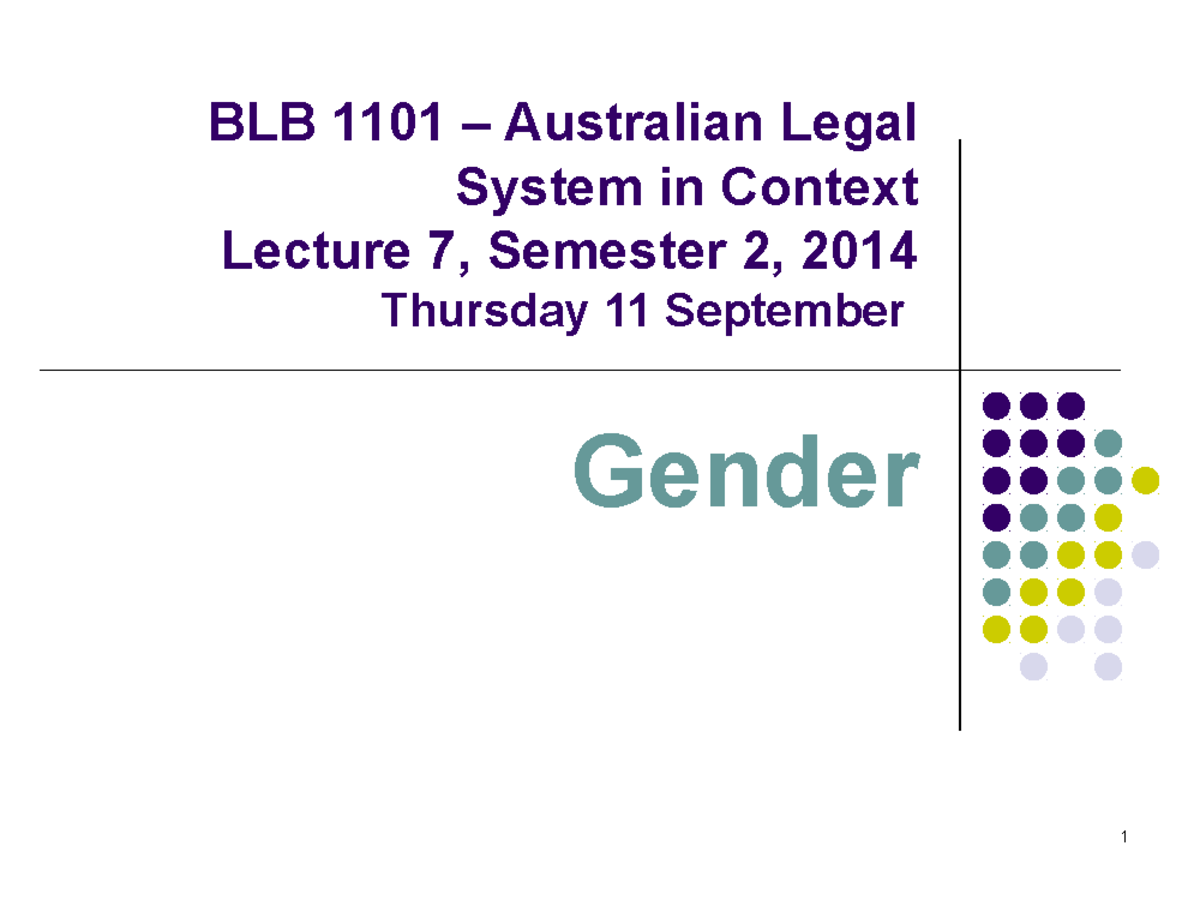 BLB 1101 – Australian Legal System in Context
Lecture 7, Semester 2, 2014
Thursday 11 September

Gender

1